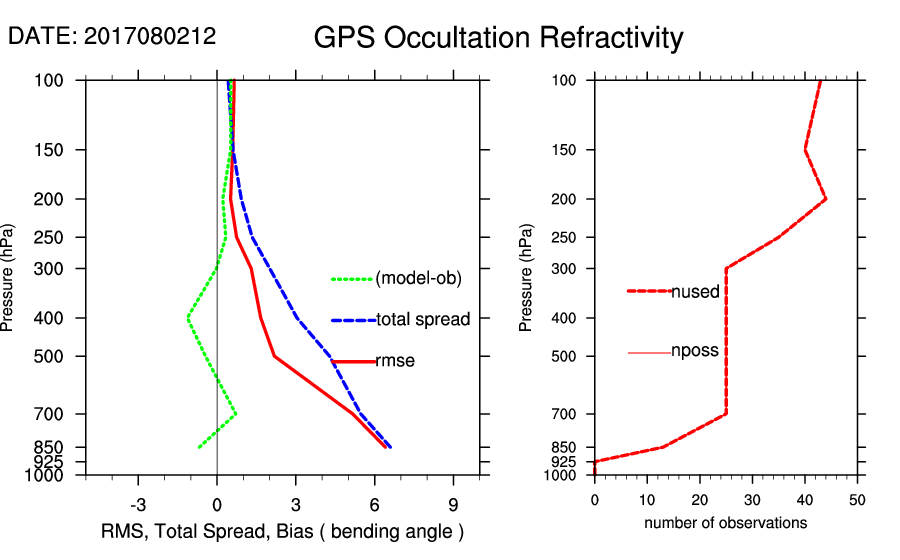 DATE: 2017080212

GPS Occultation Refractivity

Pressure (hPa)

100
150
200
250
300
400
500
700
850
925
1000

(model-ob)
total spread
rmse

-3
0
3
6
9

RMS, Total Spread, Bias ( bending angle )

Pressure (hPa)

100
150
200
250
300
400
500
700
850
925
1000

nused
nposs

0
10
20
30
40
50

number of observations